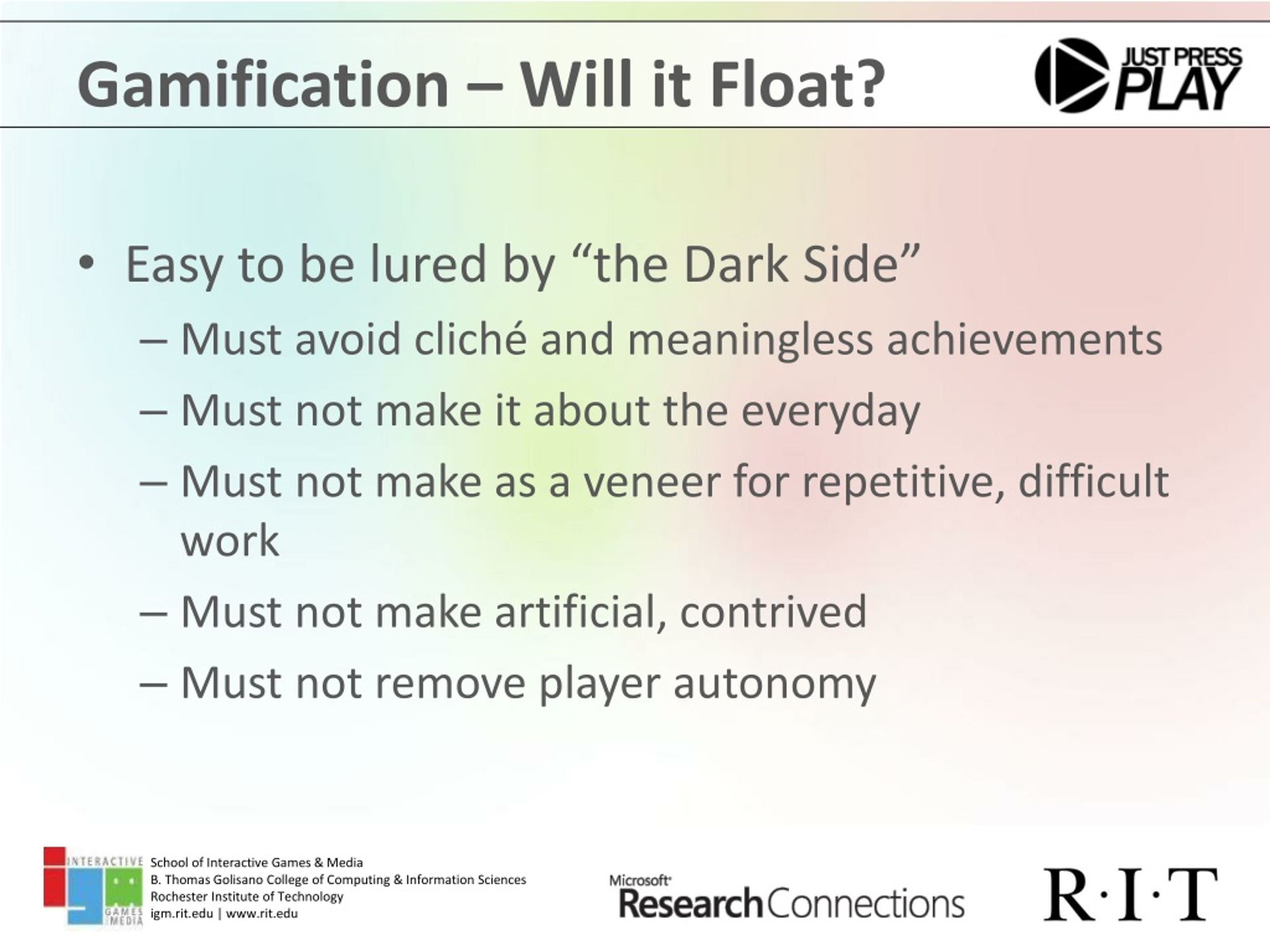 Gamification – Will it Float?

JUST PRESS PLAY

• Easy to be lured by “the Dark Side”

– Must avoid cliché and meaningless achievements

– Must not make it about the everyday

– Must not make as a veneer for repetitive, difficult work

– Must not make artificial, contrived

– Must not remove player autonomy

INTERACTIVE GAMES MEDIA

School of Interactive Games & Media
B. Thomas Golisano College of Computing & Information Sciences
Rochester Institute of Technology
igm.rit.edu | www.rit.edu

Microsoft Research Connections

R·I·T